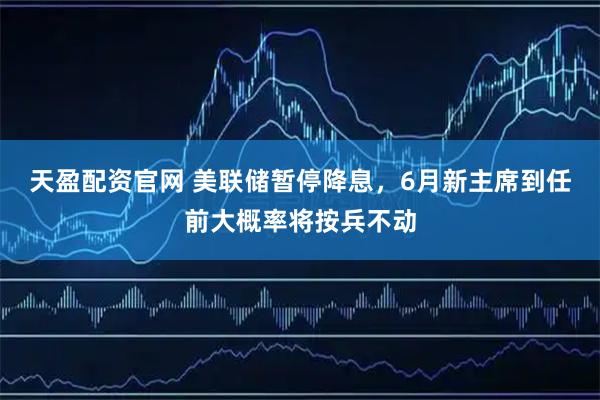 天盈配资官网 美联储暂停降息，6月新主席到任前大概率将按兵不动